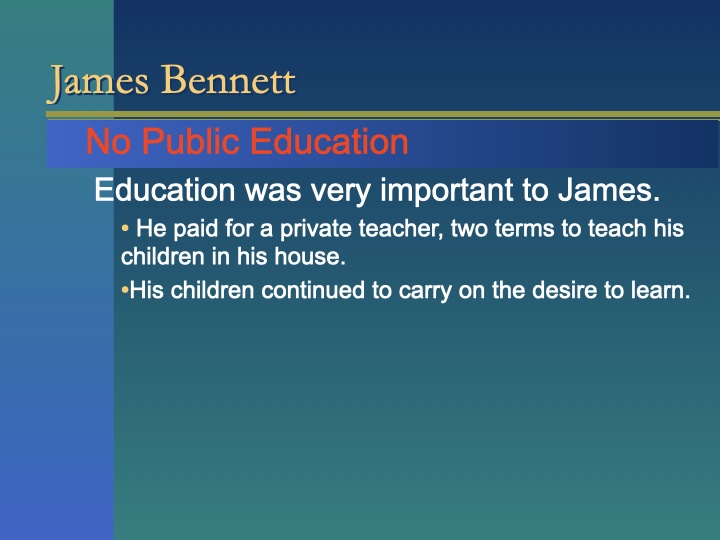 James Bennett

No Public Education

Education was very important to James.

• He paid for a private teacher, two terms to teach his children in his house.

•His children continued to carry on the desire to learn.